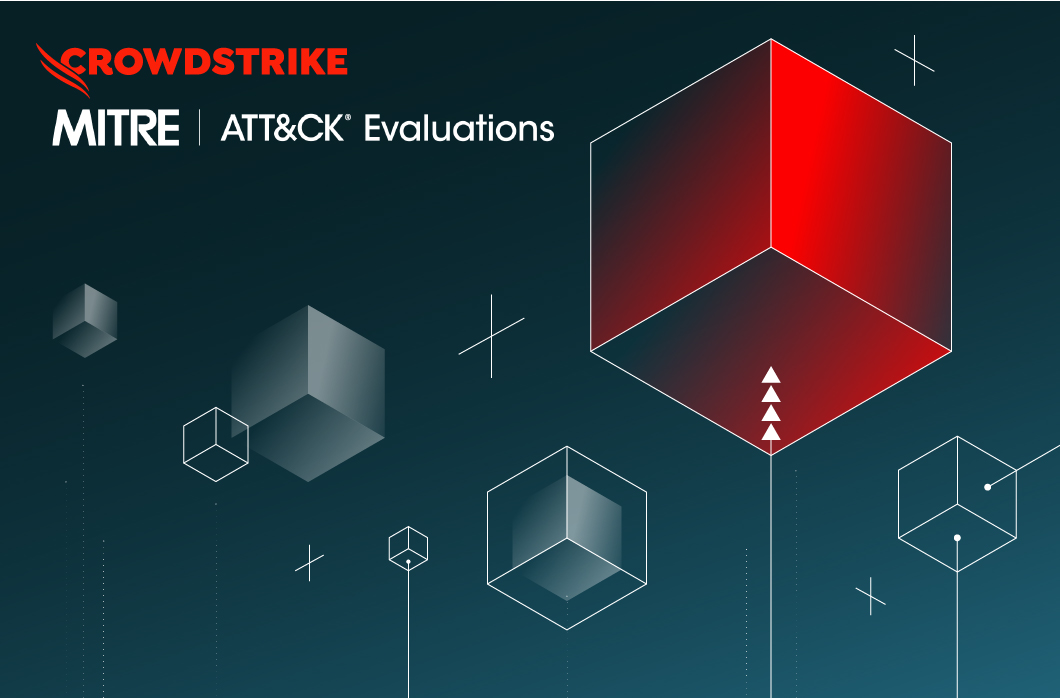 CROWDSTRIKE

MITRE | ATT&CK® Evaluations